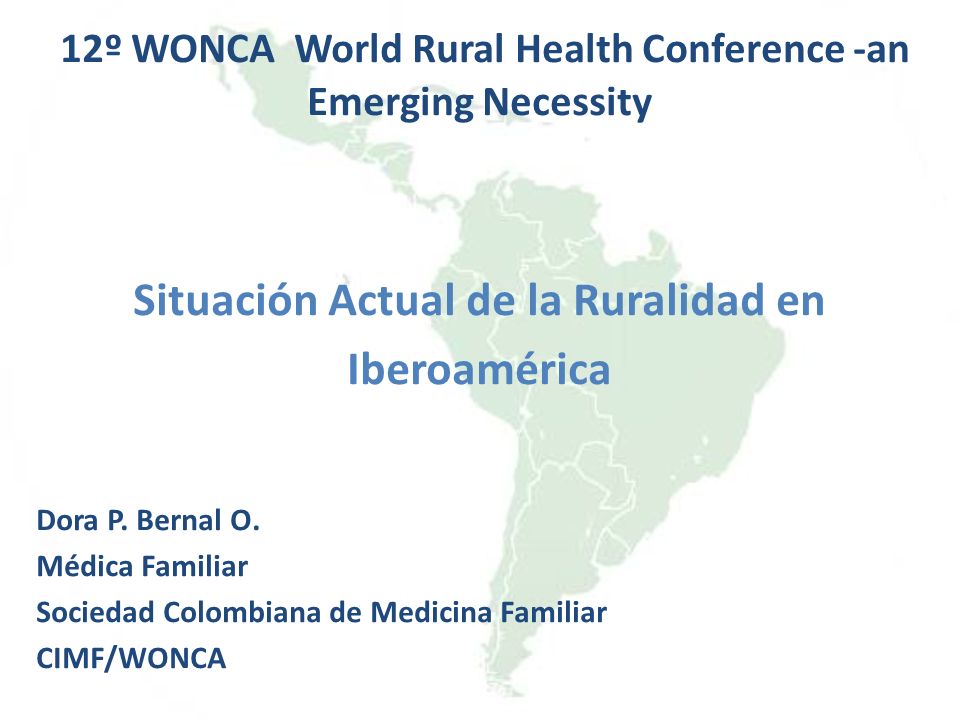 12º WONCA World Rural Health Conference -an Emerging Necessity

Situación Actual de la Ruralidad en Iberoamérica

Dora P. Bernal O.
Médica Familiar
Sociedad Colombiana de Medicina Familiar
CIMF/WONCA